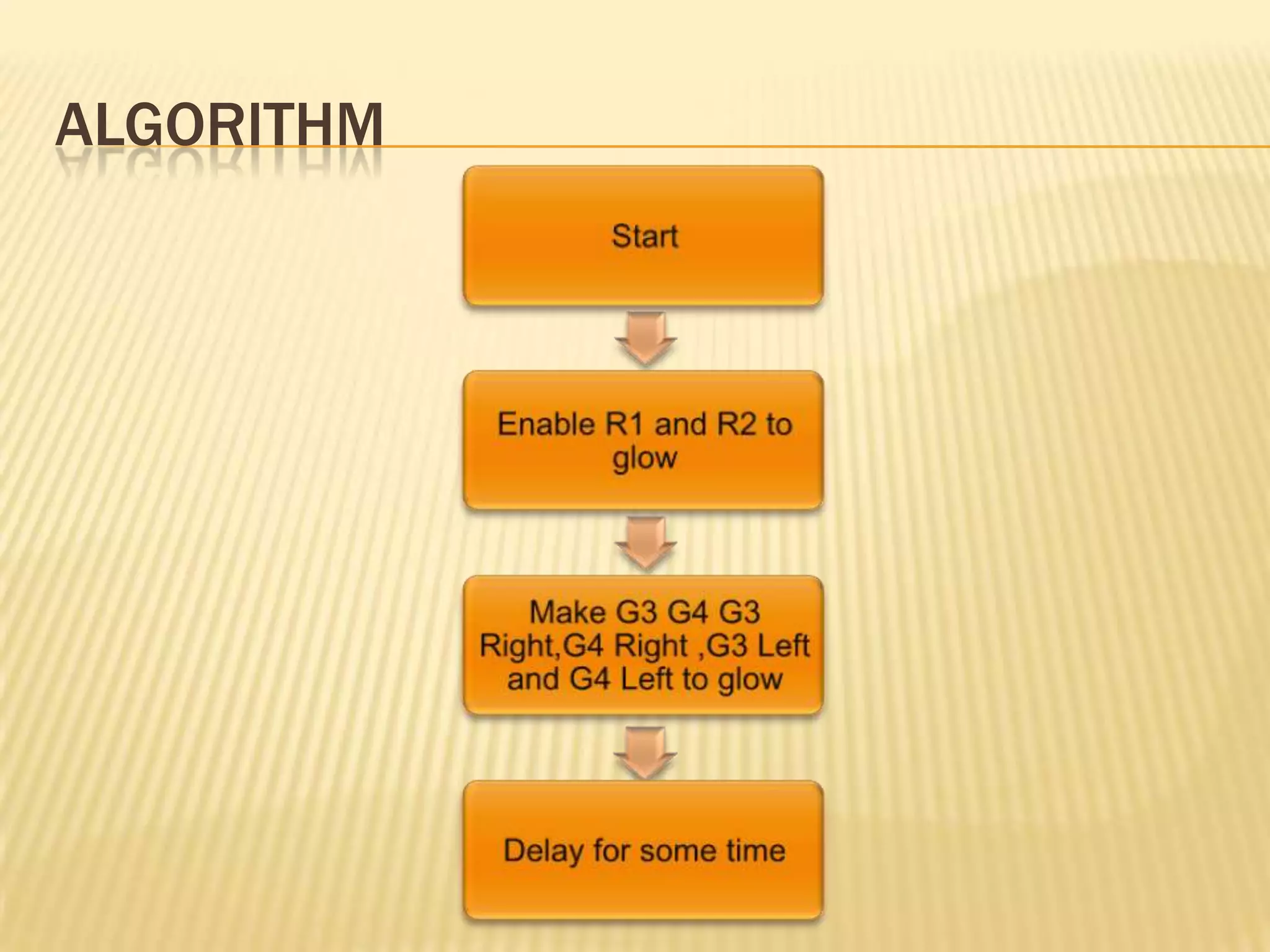 ALGORITHM

Start

Enable R1 and R2 to glow

Make G3 G4 G3 Right,G4 Right ,G3 Left and G4 Left to glow

Delay for some time